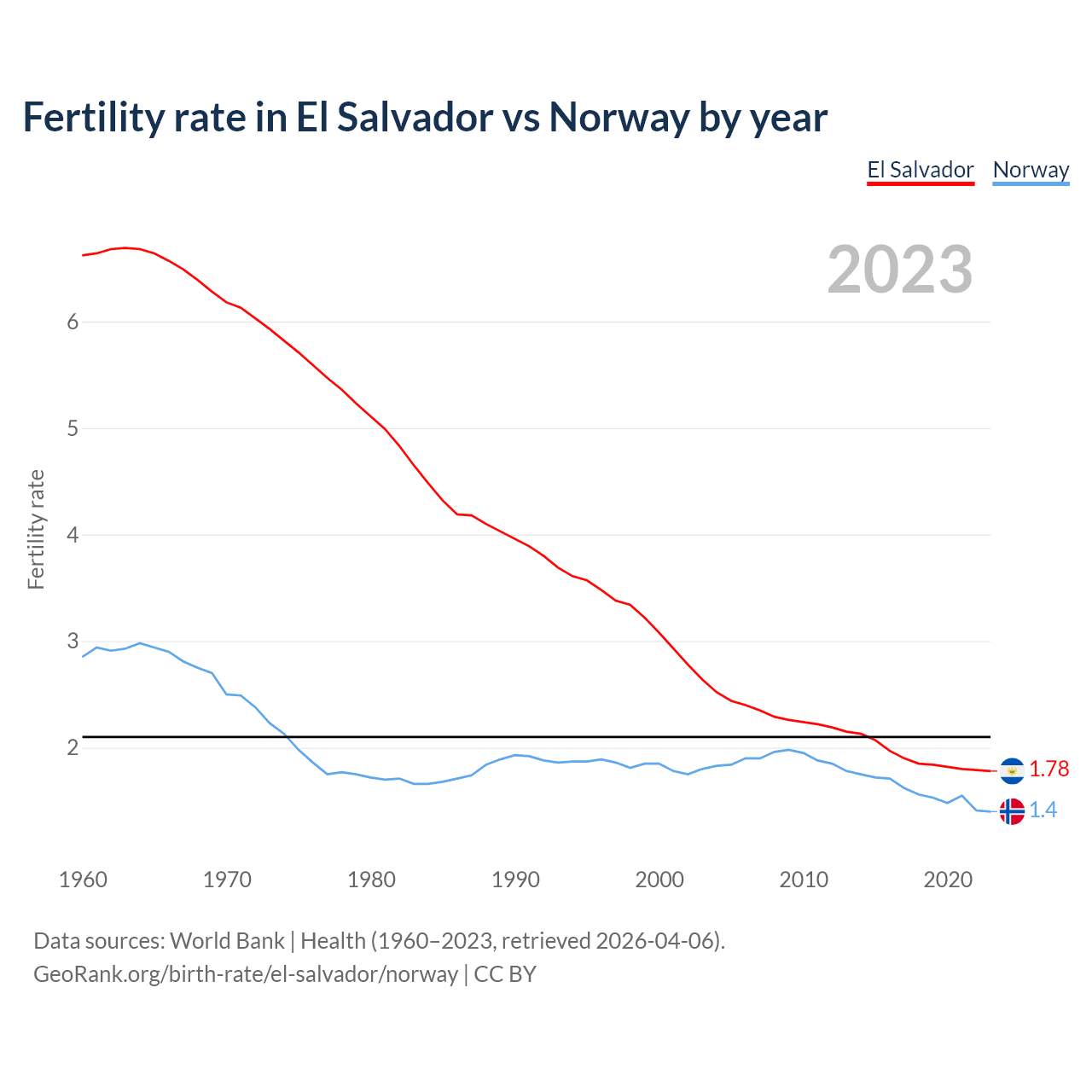 Fertility rate in El Salvador vs Norway by year

El Salvador Norway

2023

Fertility rate

6
5
4
3
2

1.78
1.4

1960 1970 1980 1990 2000 2010 2020

Data sources: World Bank | Health (1960–2023, retrieved 2026-04-06).
GeoRank.org/birth-rate/el-salvador/norway | CC BY